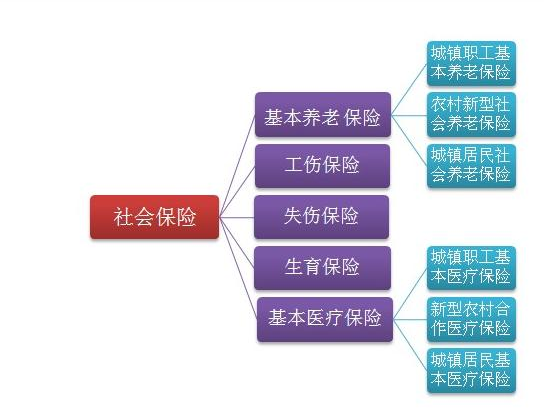 社会保险

基本养老 保险

工伤保险

失伤保险

生育保险

基本医疗保险

城镇职工基本养老保险

农村新型社会养老保险

城镇居民社会养老保险

城镇职工基本医疗保险

新型农村合作医疗保险

城镇居民基本医疗保险